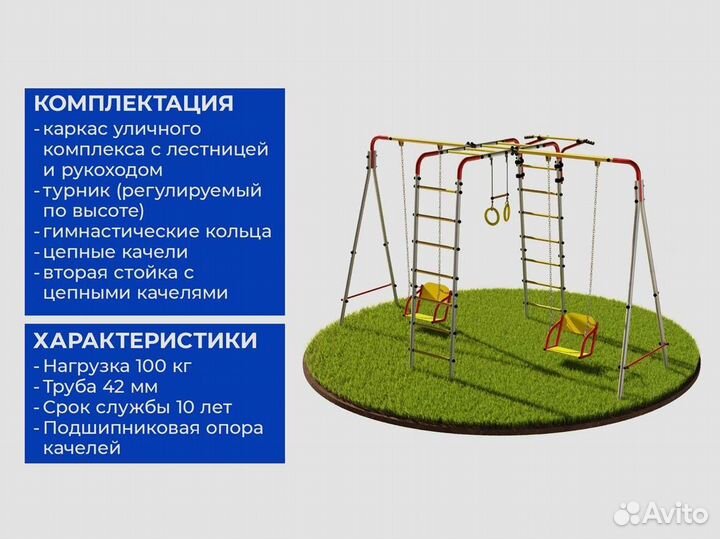 КОМПЛЕКТАЦИЯ
- каркас уличного комплекса с лестницей и рукоходом
- турник (регулируемый по высоте)
- гимнастические кольца
- цепные качели
- вторая стойка с цепными качелями

ХАРАКТЕРИСТИКИ
- Нагрузка 100 кг
- Труба 42 мм
- Срок службы 10 лет
- Подшипниковая опора качелей

Avito